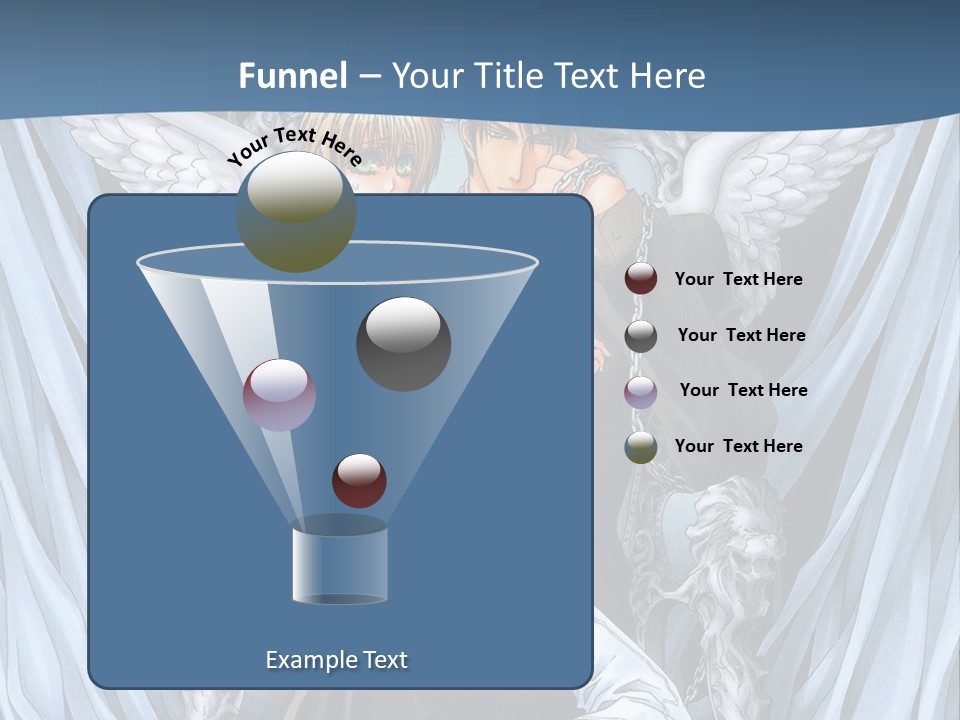 Funnel – Your Title Text Here

Your Text Here

Your Text Here

Your Text Here

Your Text Here

Your Text Here

Example Text